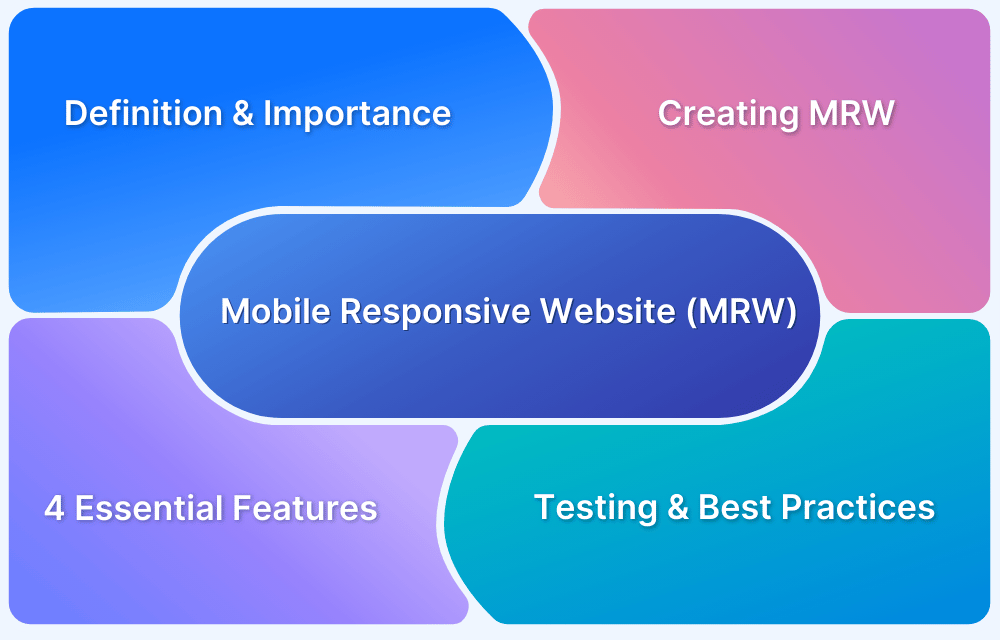 Definition & Importance

Creating MRW

Mobile Responsive Website (MRW)

4 Essential Features

Testing & Best Practices